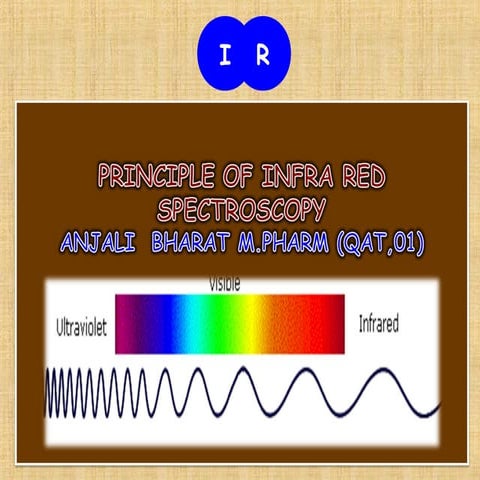 I R

PRINCIPLE OF INFRA RED SPECTROSCOPY
ANJALI BHARAT M.PHARM (QAT,01)

Visible
Ultraviolet
Infrared